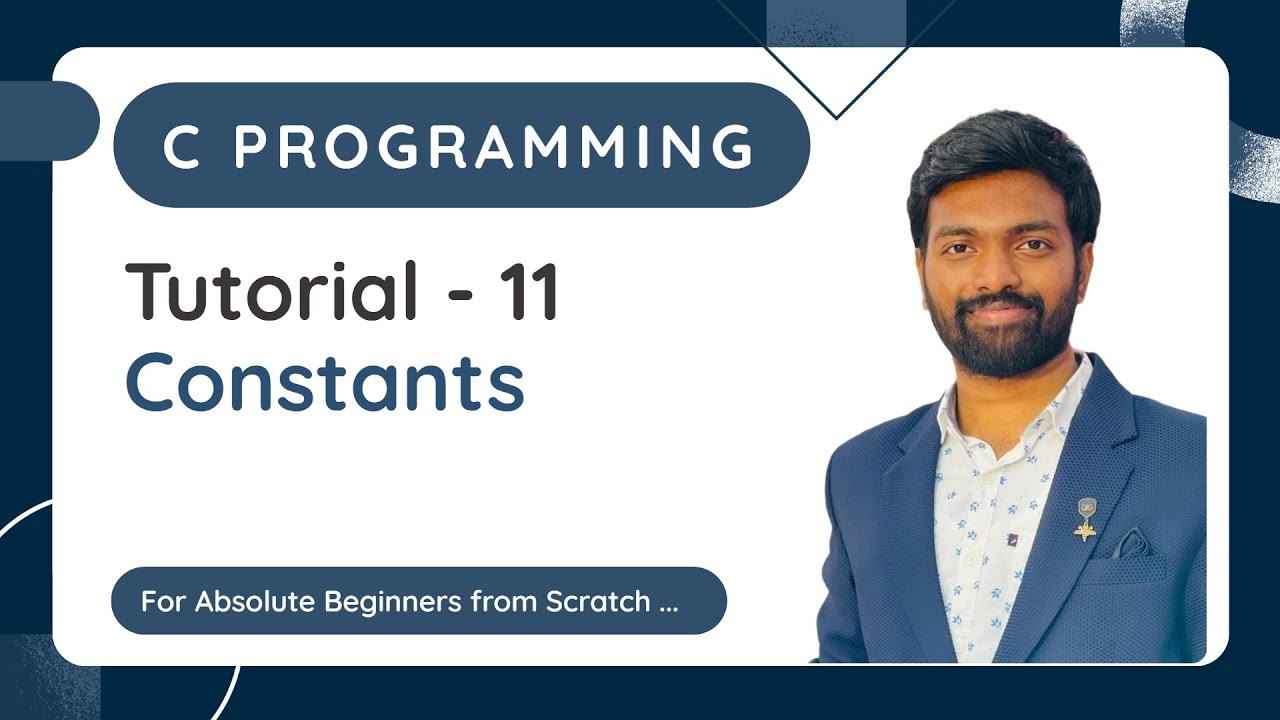 C PROGRAMMING

Tutorial - 11
Constants

For Absolute Beginners from Scratch ...